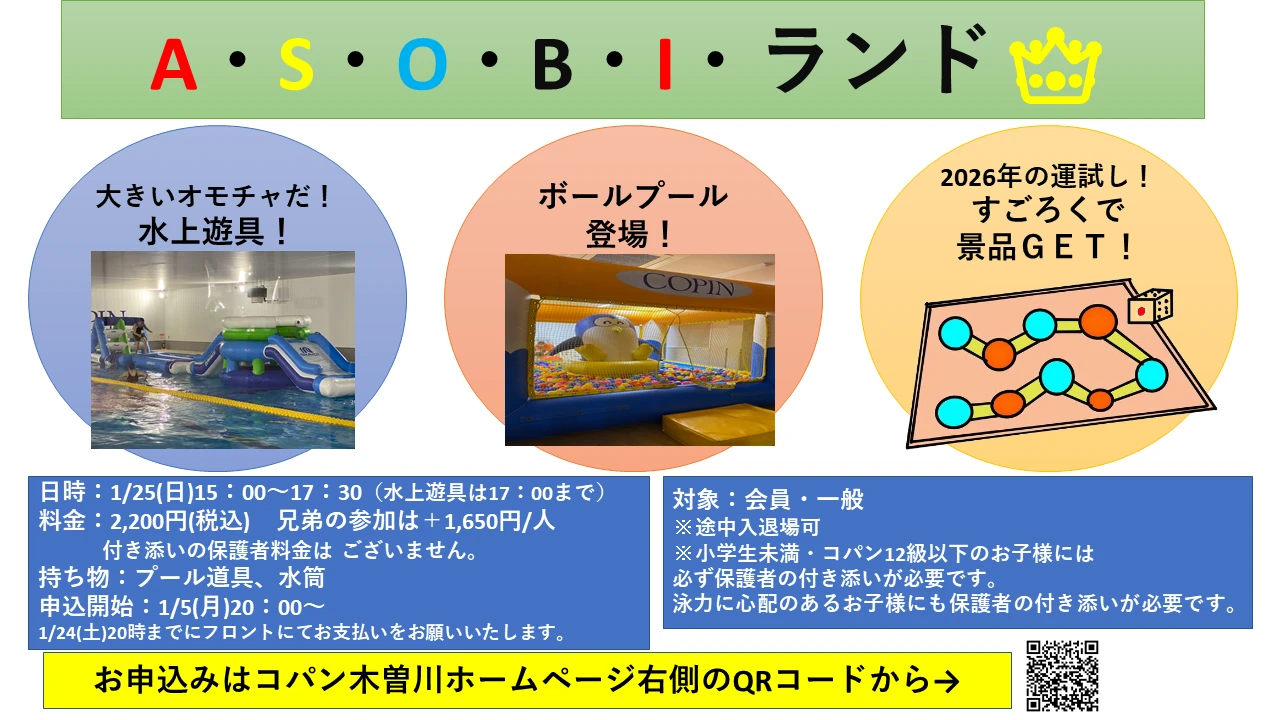 A・S・O・B・I・ランド

大きいオモチャだ！
水上遊具！

ボールプール
登場！

COPIN

2026年の運試し！
すごろくで
景品ＧＥＴ！

日時：1/25(日)15：00～17：30（水上遊具は17：00まで）
料金：2,200円(税込)　兄弟の参加は＋1,650円/人
付き添いの保護者料金は ございません。
持ち物：プール道具、水筒
申込開始：1/5(月)20：00～
1/24(土)20時までにフロントにてお支払いをお願いいたします。

対象：会員・一般
※途中入退場可
※小学生未満・コパン12級以下のお子様には
必ず保護者の付き添いが必要です。
泳力に心配のあるお子様にも保護者の付き添いが必要です。

お申込みはコパン木曽川ホームページ右側のQRコードから→